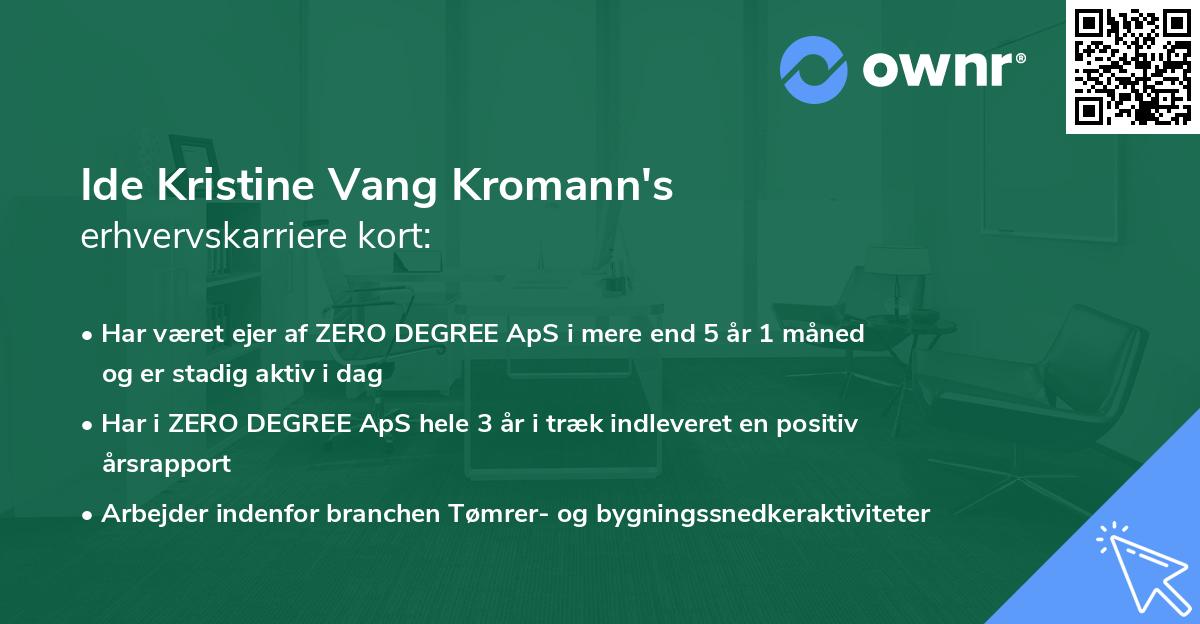 ownr®

Ide Kristine Vang Kromann's
erhvervskarriere kort:

• Har været ejer af ZERO DEGREE ApS i mere end 5 år 1 måned og er stadig aktiv i dag

• Har i ZERO DEGREE ApS hele 3 år i træk indleveret en positiv årsrapport

• Arbejder indenfor branchen Tømrer- og bygningssnedkeraktiviteter